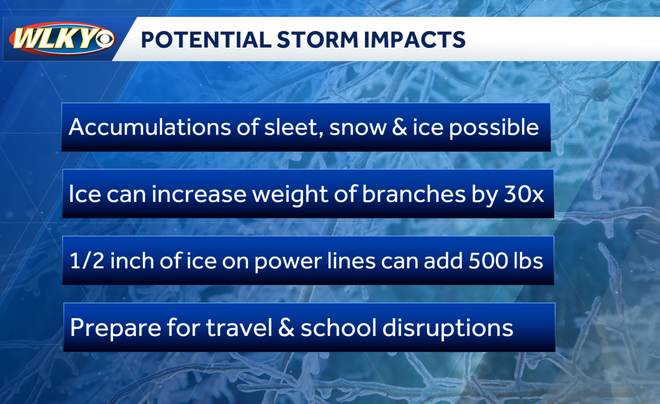 WLKY

POTENTIAL STORM IMPACTS

Accumulations of sleet, snow & ice possible

Ice can increase weight of branches by 30x

1/2 inch of ice on power lines can add 500 lbs

Prepare for travel & school disruptions